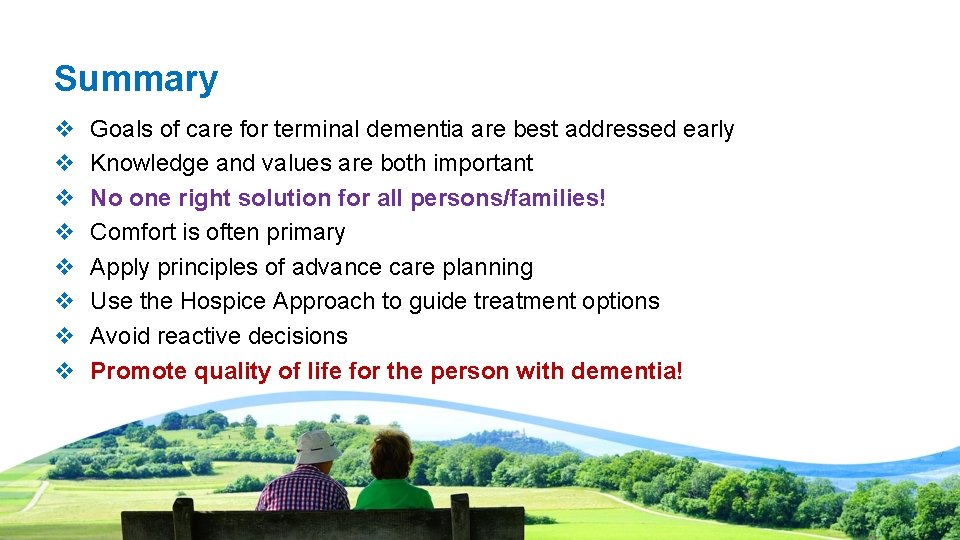 Summary

❖ Goals of care for terminal dementia are best addressed early
❖ Knowledge and values are both important
❖ No one right solution for all persons/families!
❖ Comfort is often primary
❖ Apply principles of advance care planning
❖ Use the Hospice Approach to guide treatment options
❖ Avoid reactive decisions
❖ Promote quality of life for the person with dementia!